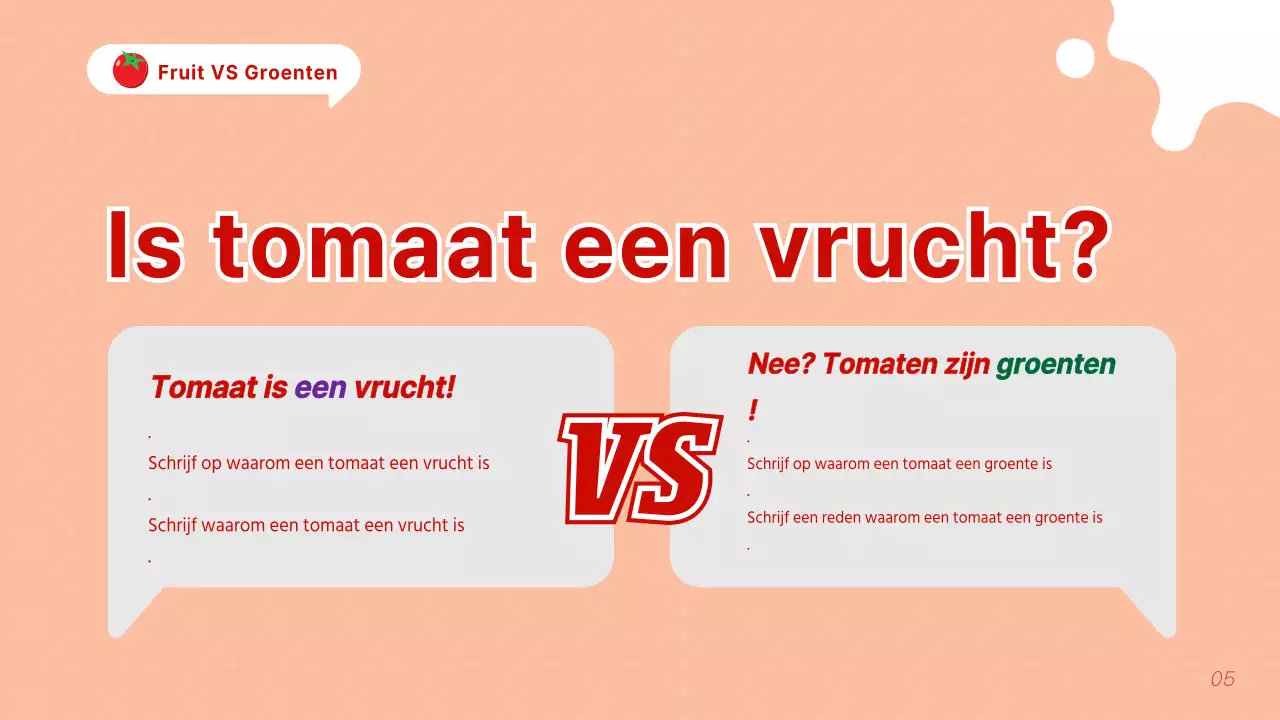 Fruit VS Groenten

Is tomaat een vrucht?

Tomaat is een vrucht!

.

Schrijf op waarom een tomaat een vrucht is

.

Schrijf waarom een tomaat een vrucht is

.

VS

Nee? Tomaten zijn groenten !

.

Schrijf op waarom een tomaat een groente is

.

Schrijf een reden waarom een tomaat een groente is

.

05